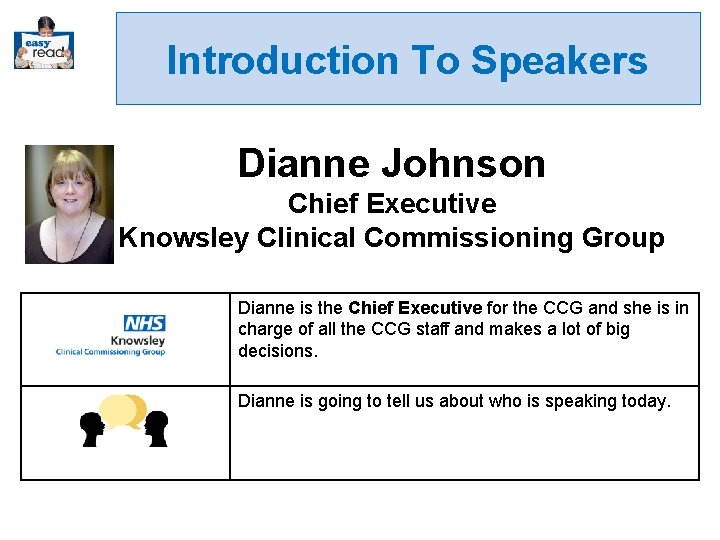 easy read

Introduction To Speakers

Dianne Johnson
Chief Executive
Knowsley Clinical Commissioning Group

| NHS Knowsley Clinical Commissioning Group | Dianne is the **Chief Executive** for the CCG and she is in charge of all the CCG staff and makes a lot of big decisions. |
|---|---|
| | Dianne is going to tell us about who is speaking today. |